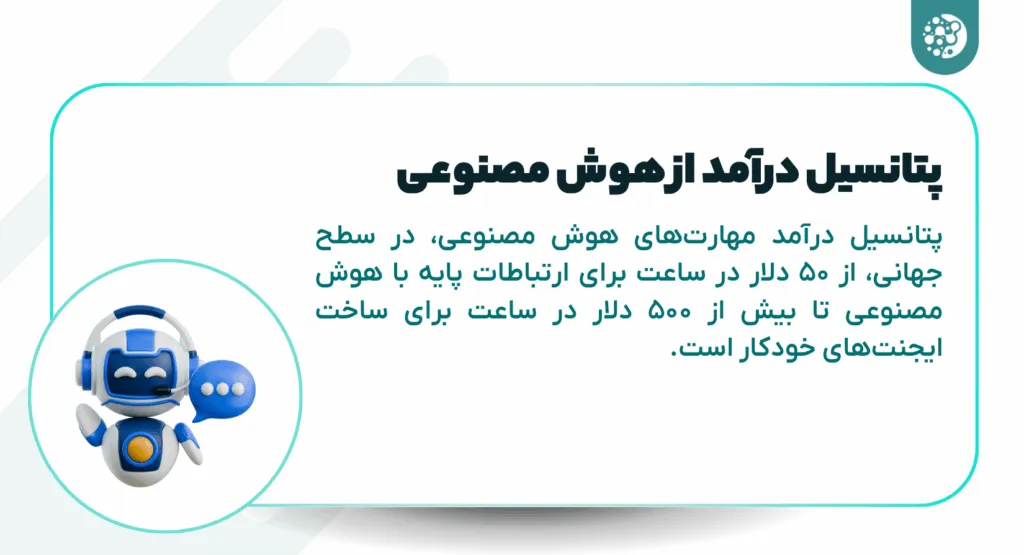 پتانسیل درآمد از هوش مصنوعی

پتانسیل درآمد مهارت‌های هوش مصنوعی، در سطح جهانی، از ۵۰ دلار در ساعت برای ارتباطات پایه با هوش مصنوعی تا بیش از ۵۰۰ دلار در ساعت برای ساخت ایجنت‌های خودکار است.